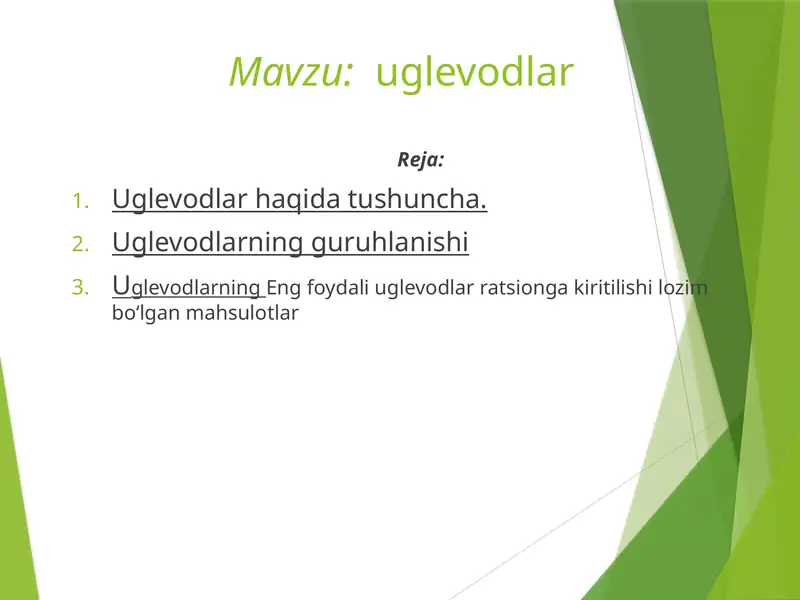 Mavzu: uglevodlar

Reja:

1. Uglevodlar haqida tushuncha.
2. Uglevodlarning guruhlanishi
3. Uglevodlarning Eng foydali uglevodlar ratsionga kiritilishi lozim bo‘lgan mahsulotlar